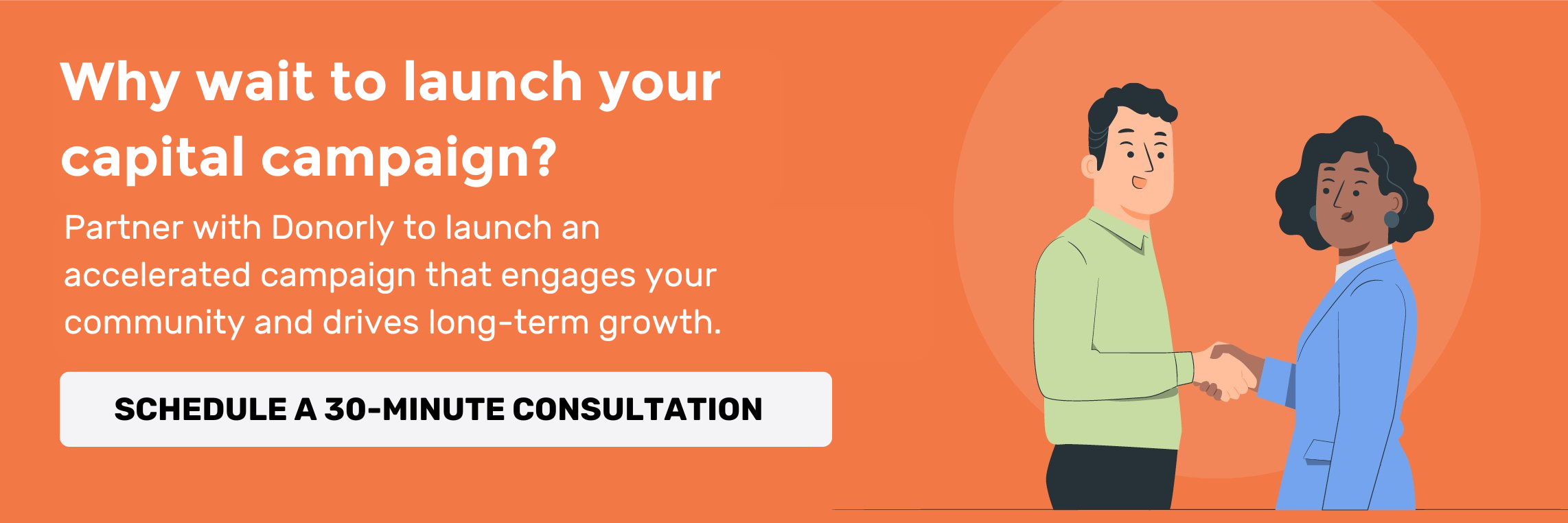 Why wait to launch your capital campaign?

Partner with Donorly to launch an accelerated campaign that engages your community and drives long-term growth.

SCHEDULE A 30-MINUTE CONSULTATION